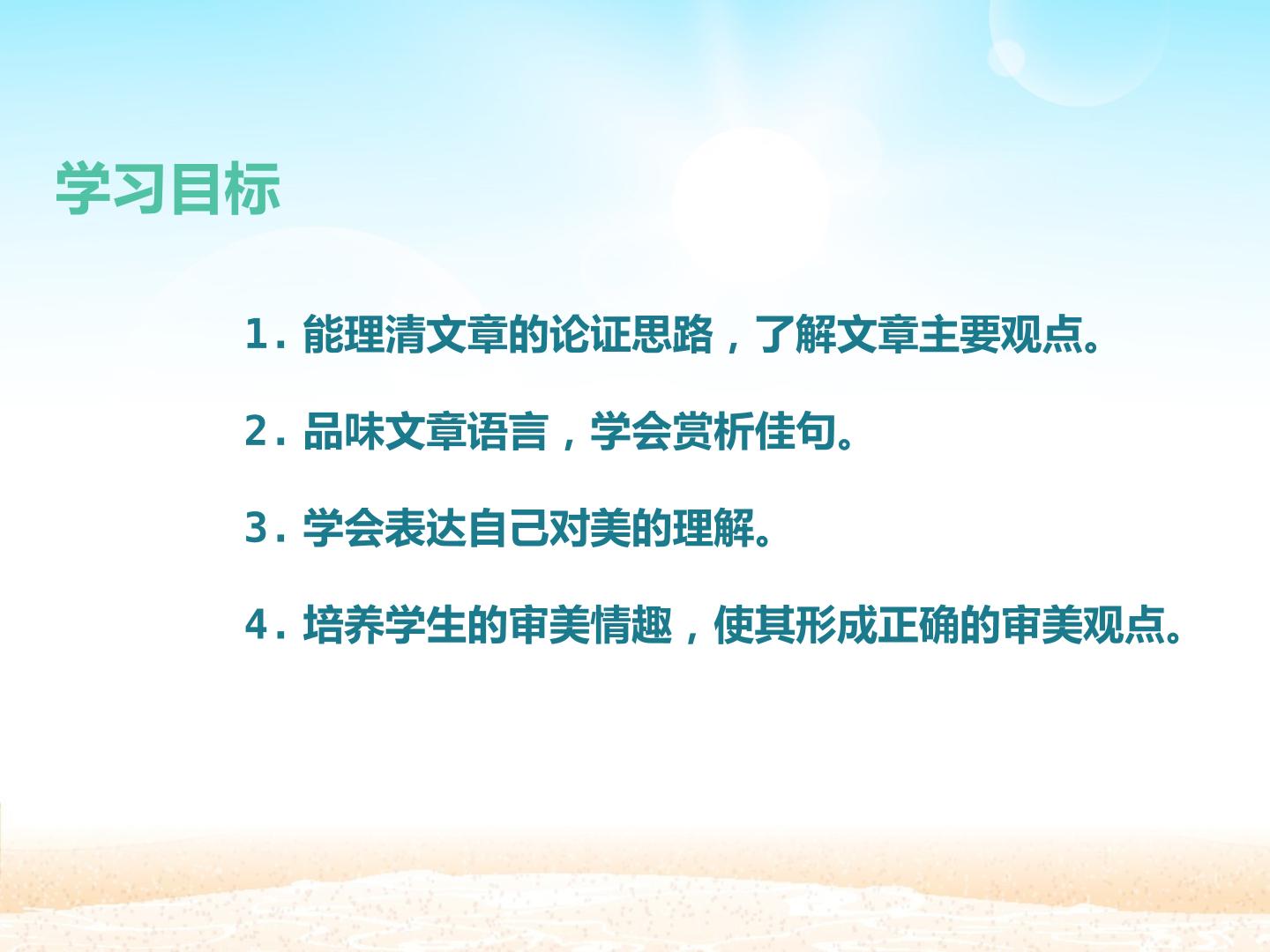 学习目标

1.能理清文章的论证思路，了解文章主要观点。

2.品味文章语言，学会赏析佳句。

3.学会表达自己对美的理解。

4.培养学生的审美情趣，使其形成正确的审美观点。